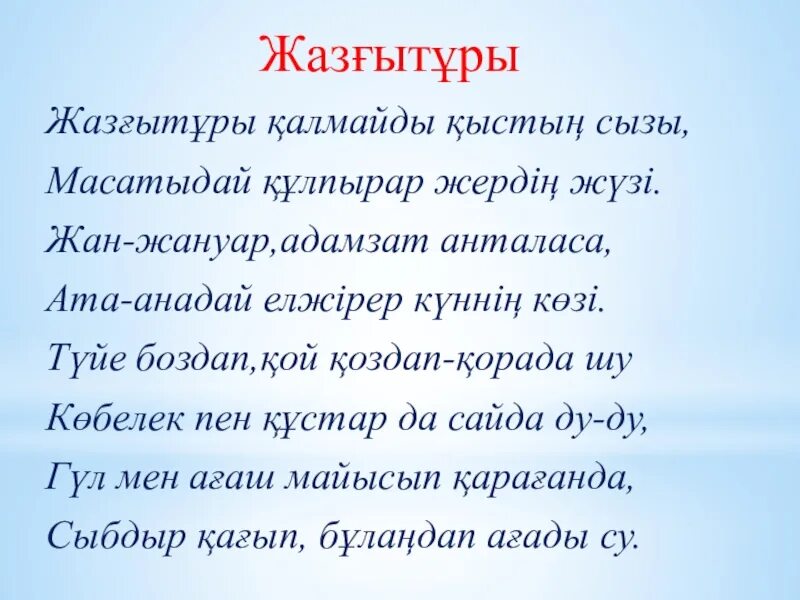 Жазғытұры

Жазғытұры қалмайды қыстың сызы,
Масатыдай құлпырар жердің жүзі.
Жан-жануар,адамзат анталаса,
Ата-анадай елжірер күннің көзі.
Түйе боздап,қой қоздап-қорада шу
Көбелек пен құстар да сайда ду-ду,
Гүл мен ағаш майысып қарағанда,
Сыбдыр қағып, бұлаңдап ағады су.